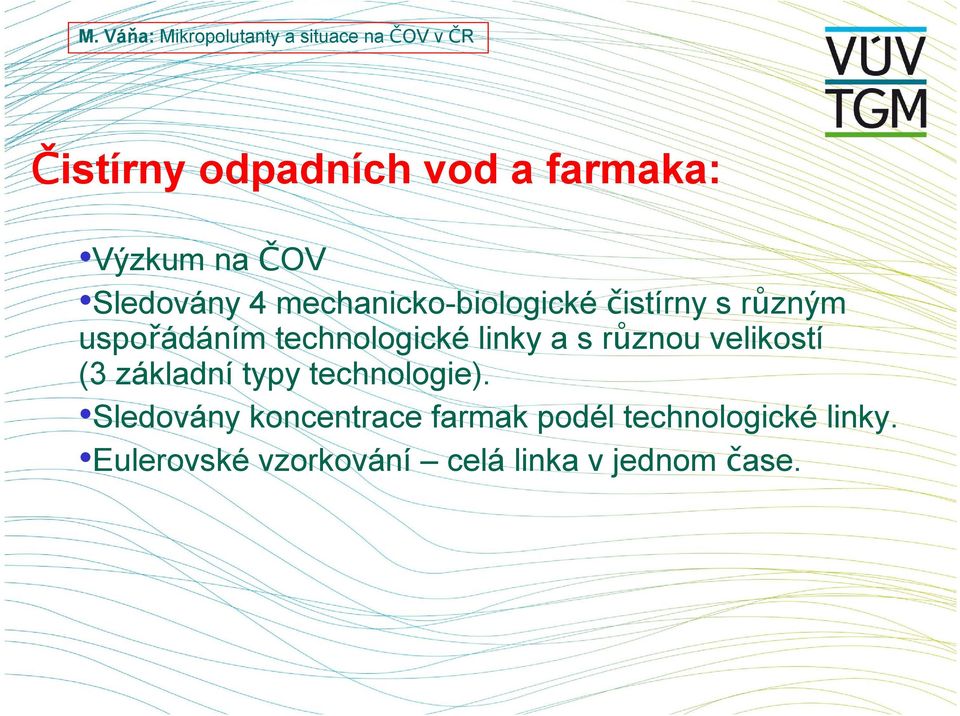 M. Váňa: Mikropolutanty a situace na ČOV v ČR

VÚV TGM

Čistírny odpadních vod a farmaka:

•Výzkum na ČOV
•Sledovány 4 mechanicko-biologické čistírny s různým uspořádáním technologické linky a s různou velikostí (3 základní typy technologie).
•Sledovány koncentrace farmak podél technologické linky.
•Eulerovské vzorkování – celá linka v jednom čase.